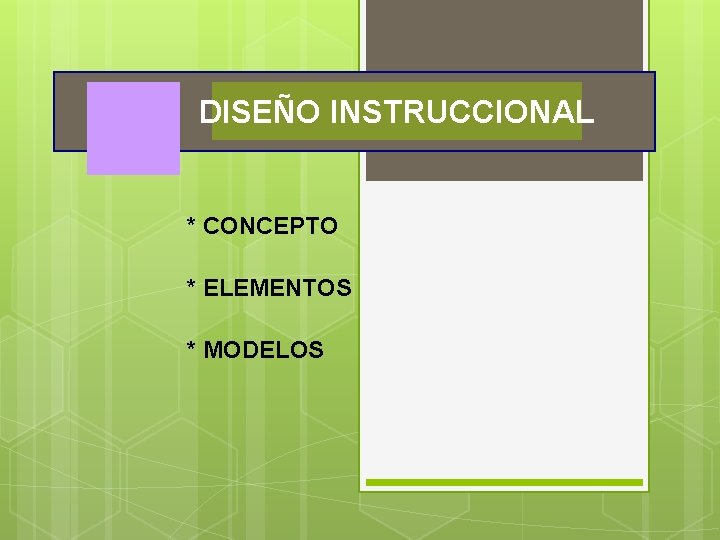 DISEÑO INSTRUCCIONAL

* CONCEPTO

* ELEMENTOS

* MODELOS